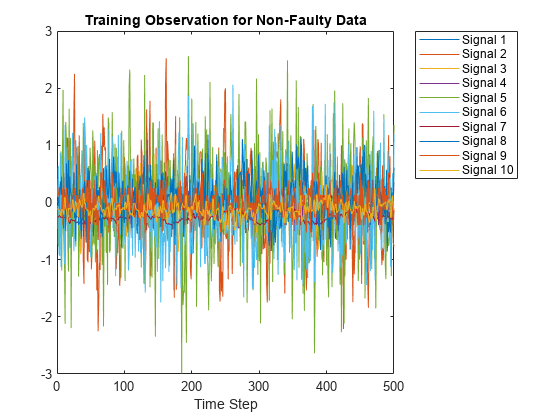 Training Observation for Non-Faulty Data

3
2
1
0
-1
-2
-3

0 100 200 300 400 500

Time Step

Signal 1
Signal 2
Signal 3
Signal 4
Signal 5
Signal 6
Signal 7
Signal 8
Signal 9
Signal 10